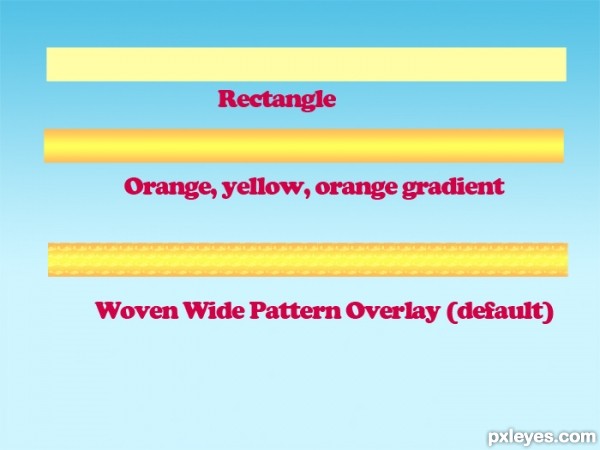 Rectangle

Orange, yellow, orange gradient

Woven Wide Pattern Overlay (default)

pxleyes.com